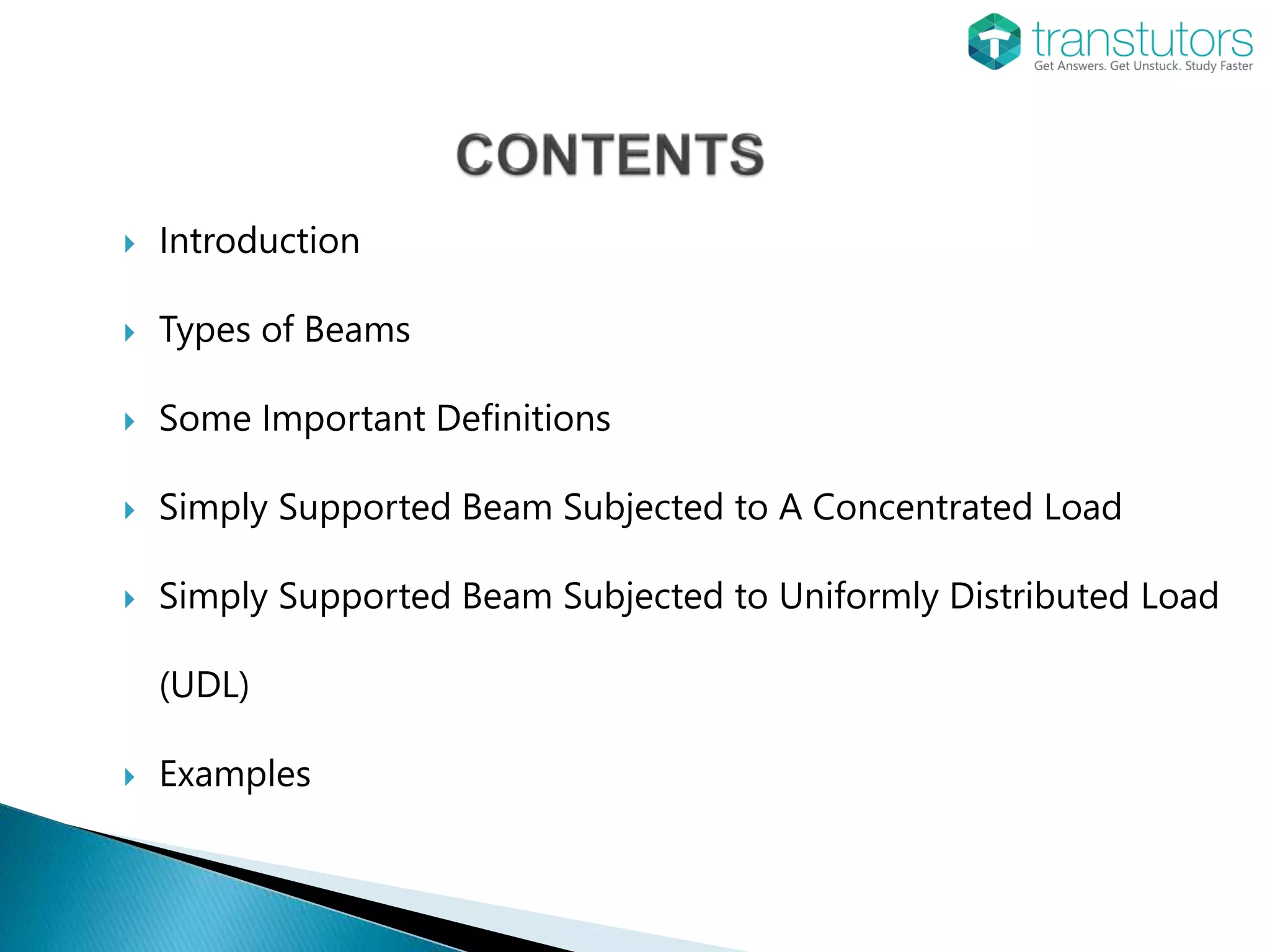 transtutors
Get Answers. Get Unstuck. Study Faster

CONTENTS

Introduction

Types of Beams

Some Important Definitions

Simply Supported Beam Subjected to A Concentrated Load

Simply Supported Beam Subjected to Uniformly Distributed Load (UDL)

Examples